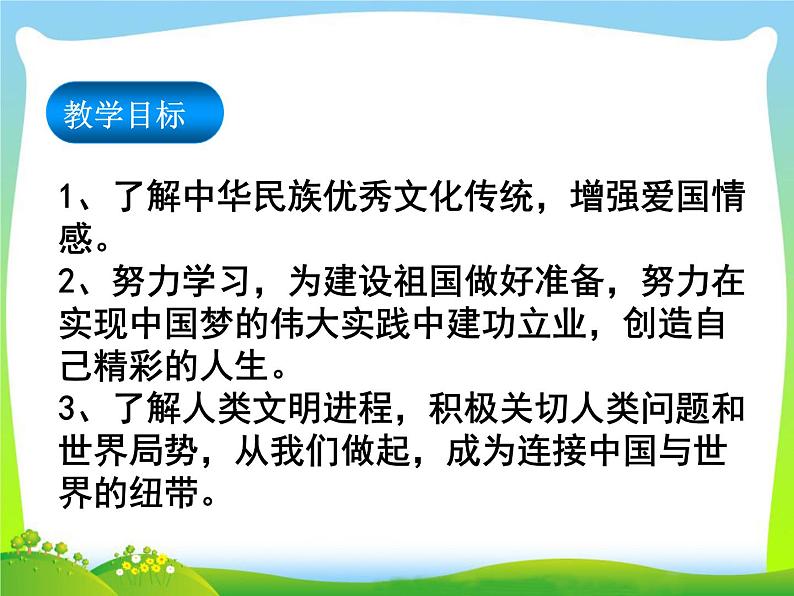 教学目标

1、了解中华民族优秀文化传统，增强爱国情感。
2、努力学习，为建设祖国做好准备，努力在实现中国梦的伟大实践中建功立业，创造自己精彩的人生。
3、了解人类文明进程，积极关切人类问题和世界局势，从我们做起，成为连接中国与世界的纽带。